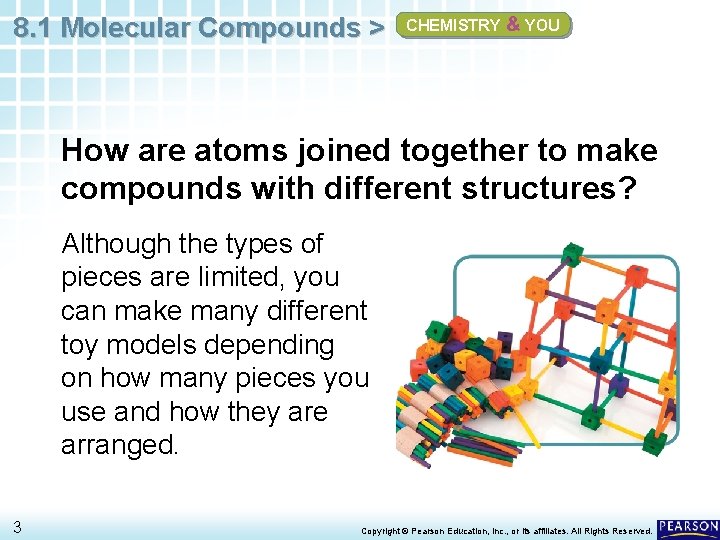 8.1 Molecular Compounds > CHEMISTRY & YOU

How are atoms joined together to make compounds with different structures?

Although the types of pieces are limited, you can make many different toy models depending on how many pieces you use and how they are arranged.

3

Copyright © Pearson Education, Inc., or its affiliates. All Rights Reserved.

PEARSON